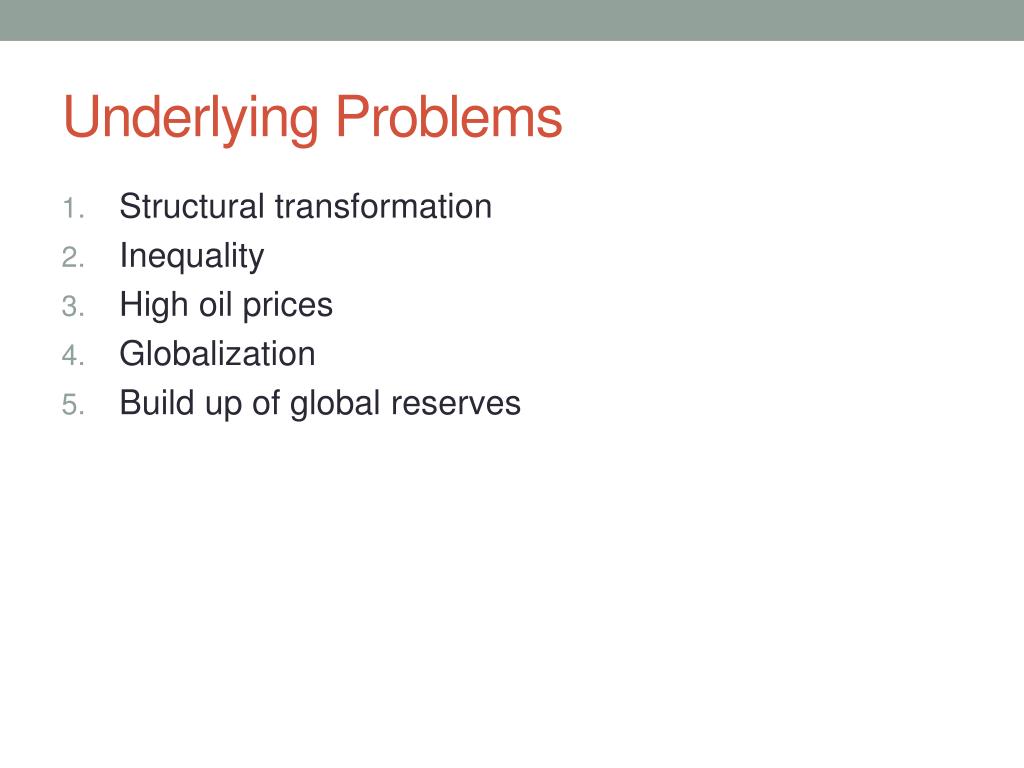 Underlying Problems

1. Structural transformation
2. Inequality
3. High oil prices
4. Globalization
5. Build up of global reserves